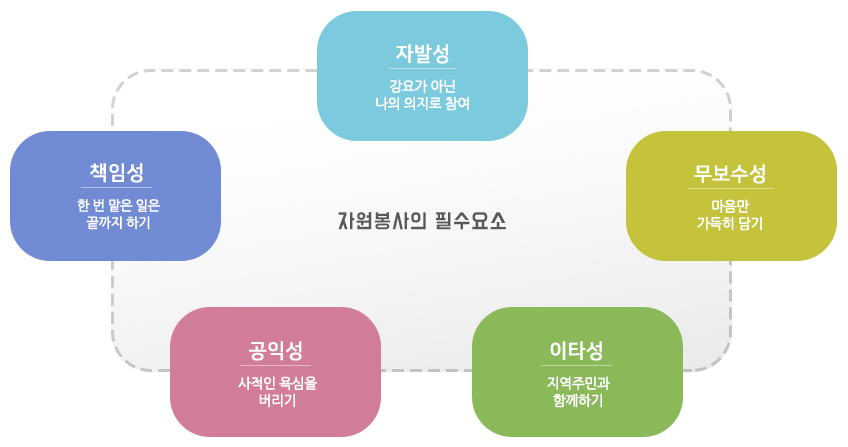 자발성

강요가 아닌
나의 의지로 참여

책임성

한 번 맡은 일은
끝까지 하기

자원봉사의 필수요소

무보수성

마음만
가득히 담기

공익성

사적인 욕심을
버리기

이타성

지역주민과
함께하기